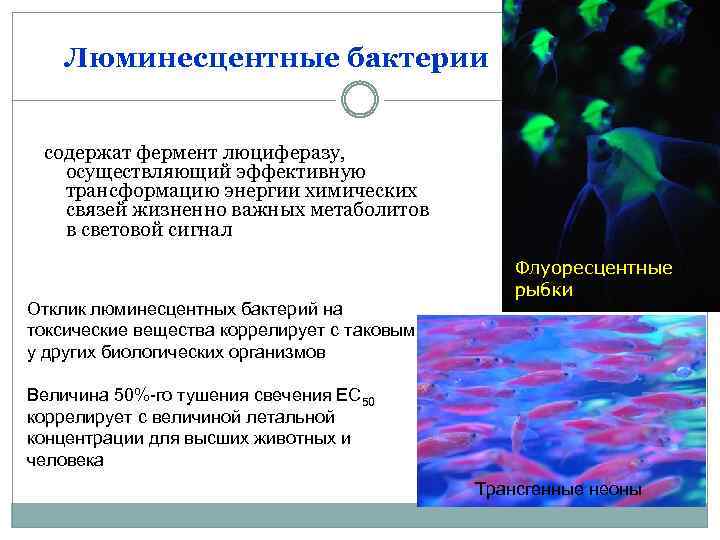 Люминесцентные бактерии

содержат фермент люциферазу, осуществляющий эффективную трансформацию энергии химических связей жизненно важных метаболитов в световой сигнал

Флуоресцентные рыбки

Отклик люминесцентных бактерий на токсические вещества коррелирует с таковым у других биологических организмов

Величина 50%-го тушения свечения $EC_{50}$ коррелирует с величиной летальной концентрации для высших животных и человека

Трансгенные неоны